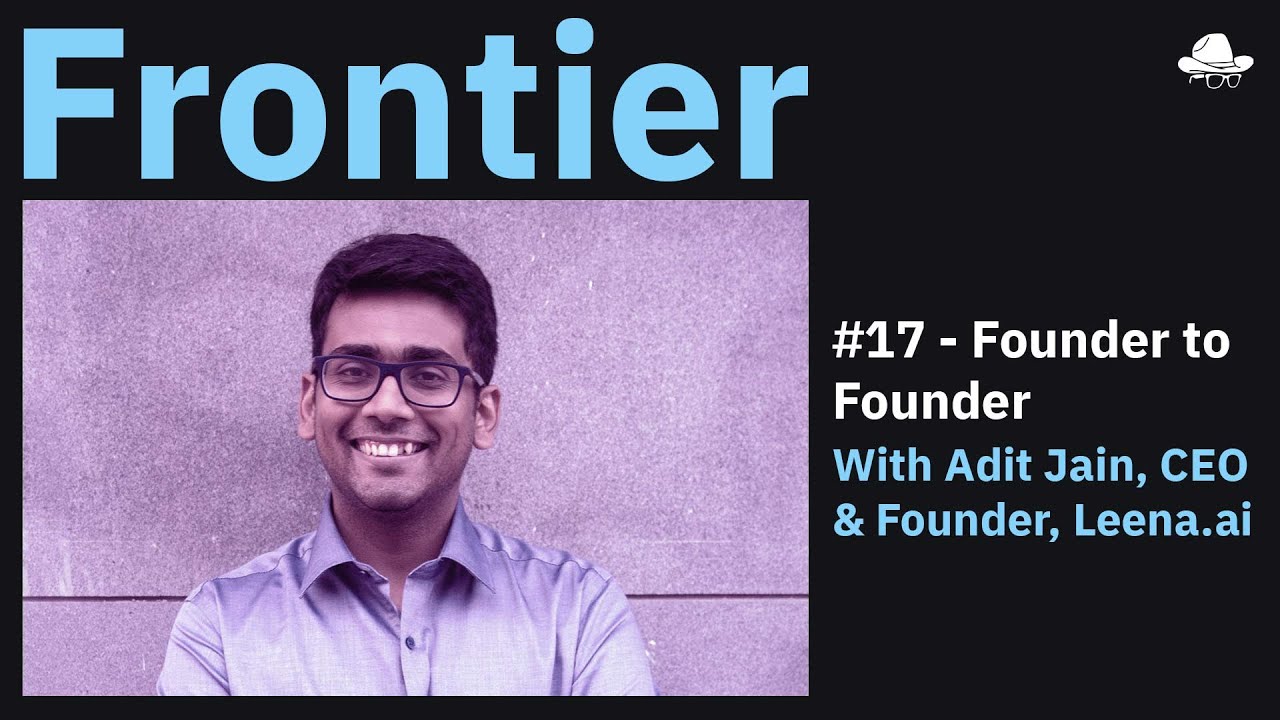 Frontier

#17 - Founder to Founder

With Adit Jain, CEO & Founder, Leena.ai